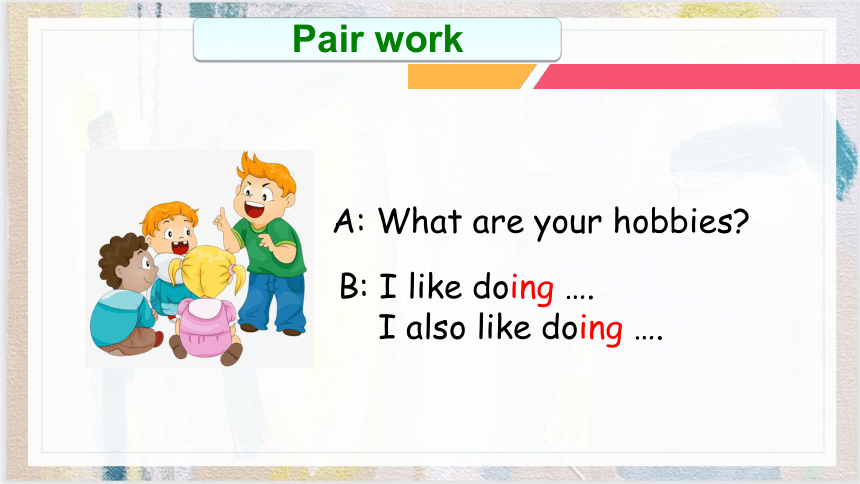 Pair work

A: What are your hobbies?

B: I like doing ….
I also like doing ….